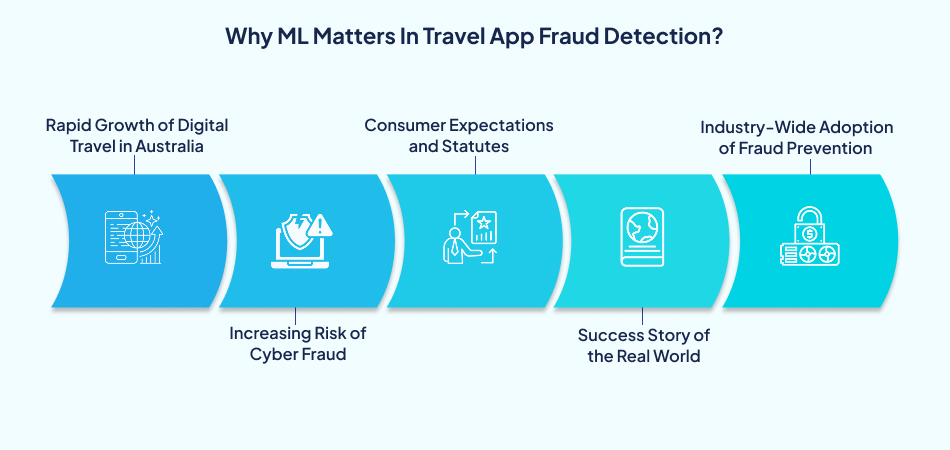 Why ML Matters In Travel App Fraud Detection?

Rapid Growth of Digital Travel in Australia

Increasing Risk of Cyber Fraud

Consumer Expectations and Statutes

Success Story of the Real World

Industry-Wide Adoption of Fraud Prevention